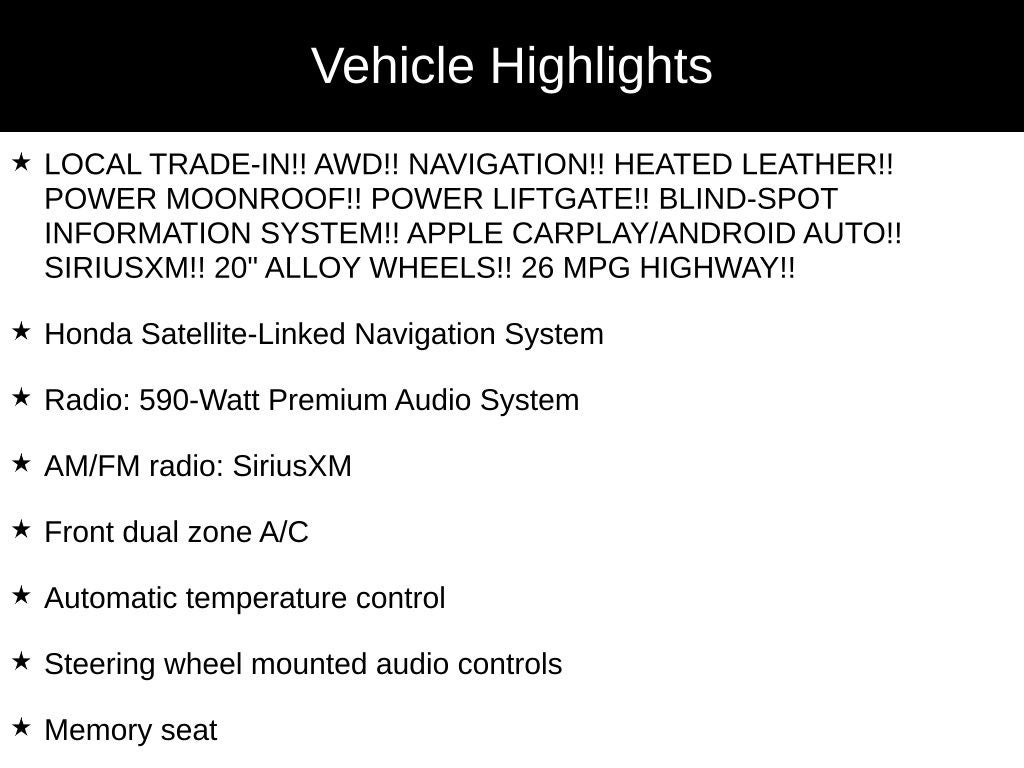 Vehicle Highlights

★ LOCAL TRADE-IN!! AWD!! NAVIGATION!! HEATED LEATHER!! POWER MOONROOF!! POWER LIFTGATE!! BLIND-SPOT INFORMATION SYSTEM!! APPLE CARPLAY/ANDROID AUTO!! SIRIUSXM!! 20" ALLOY WHEELS!! 26 MPG HIGHWAY!!

★ Honda Satellite-Linked Navigation System

★ Radio: 590-Watt Premium Audio System

★ AM/FM radio: SiriusXM

★ Front dual zone A/C

★ Automatic temperature control

★ Steering wheel mounted audio controls

★ Memory seat